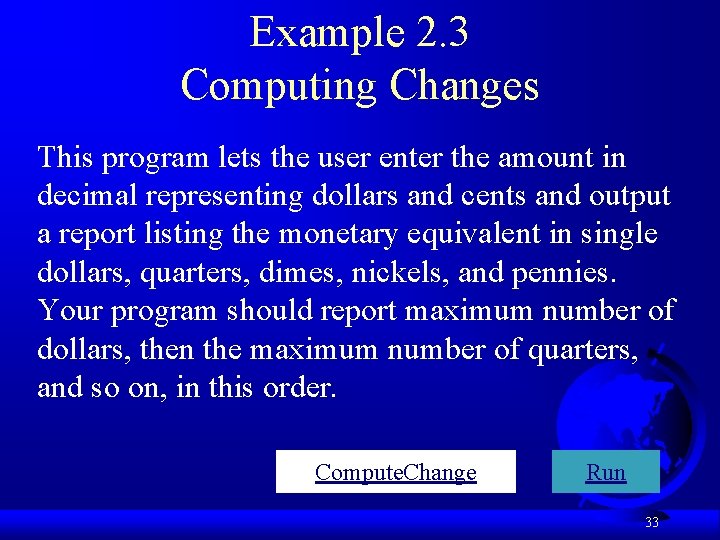 Example 2.3
Computing Changes

This program lets the user enter the amount in decimal representing dollars and cents and output a report listing the monetary equivalent in single dollars, quarters, dimes, nickels, and pennies. Your program should report maximum number of dollars, then the maximum number of quarters, and so on, in this order.

ComputeChange

Run

33